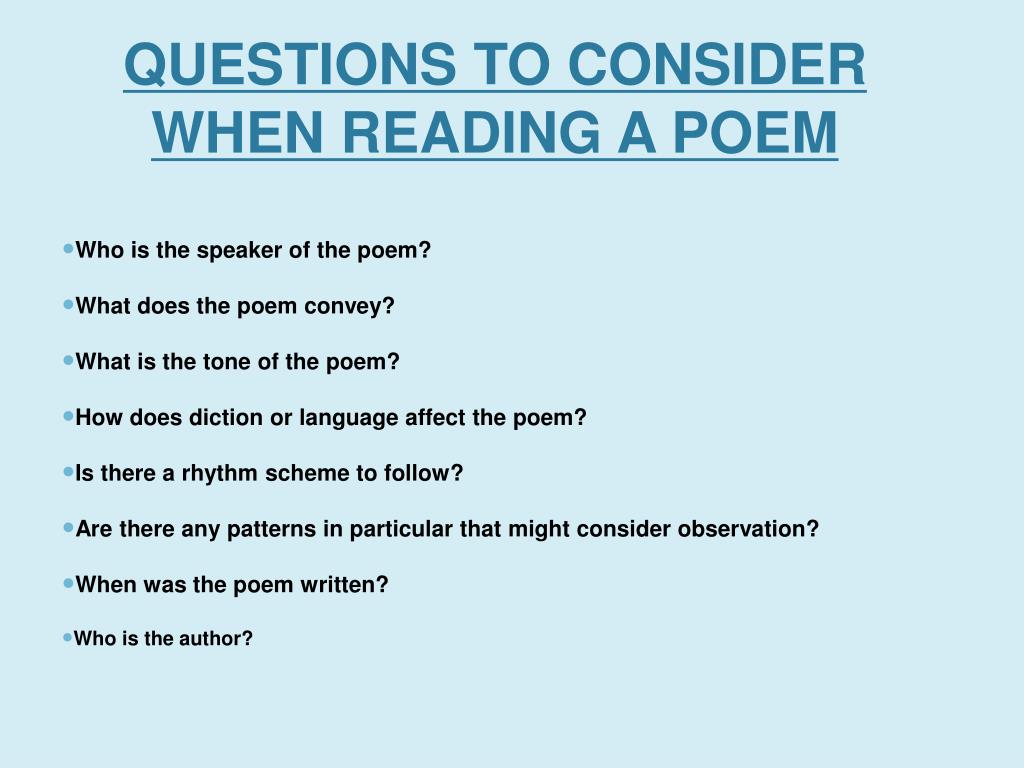 QUESTIONS TO CONSIDER WHEN READING A POEM

- Who is the speaker of the poem?

- What does the poem convey?

- What is the tone of the poem?

- How does diction or language affect the poem?

- Is there a rhythm scheme to follow?

- Are there any patterns in particular that might consider observation?

- When was the poem written?

- Who is the author?